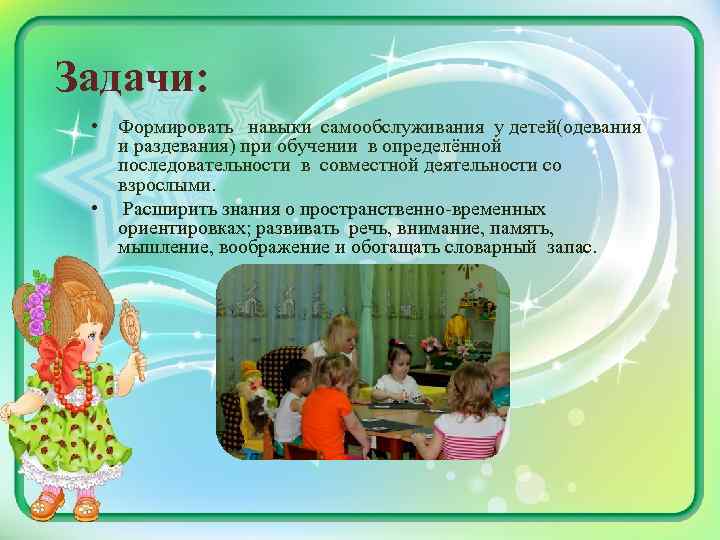 Задачи:

• Формировать навыки самообслуживания у детей(одевания и раздевания) при обучении в определённой последовательности в совместной деятельности со взрослыми.

• Расширить знания о пространственно-временных ориентировках; развивать речь, внимание, память, мышление, воображение и обогащать словарный запас.